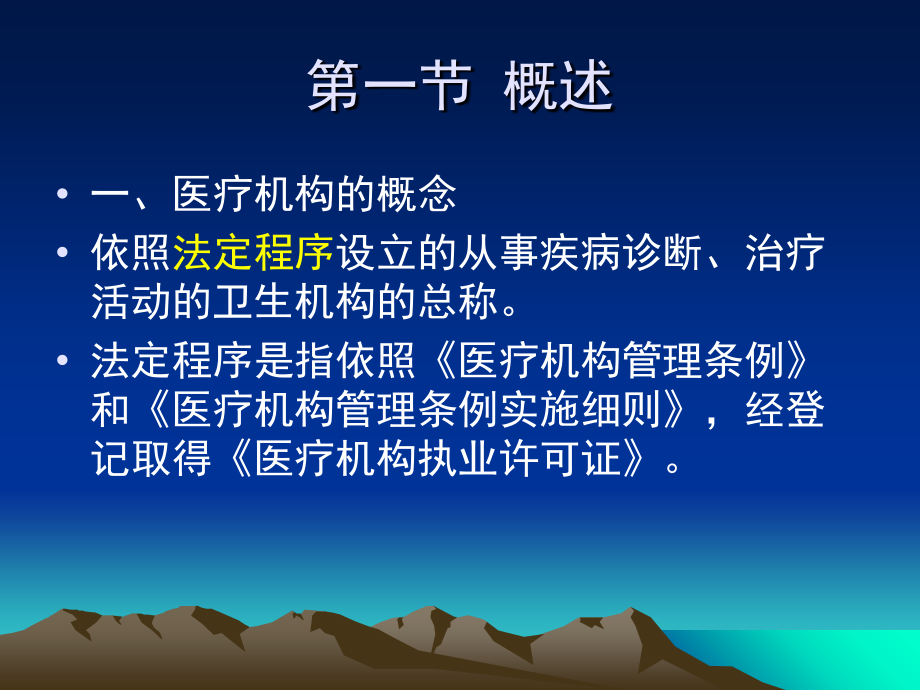 第一节 概述

• 一、医疗机构的概念

• 依照法定程序设立的从事疾病诊断、治疗活动的卫生机构的总称。

• 法定程序是指依照《医疗机构管理条例》和《医疗机构管理条例实施细则》，经登记取得《医疗机构执业许可证》。